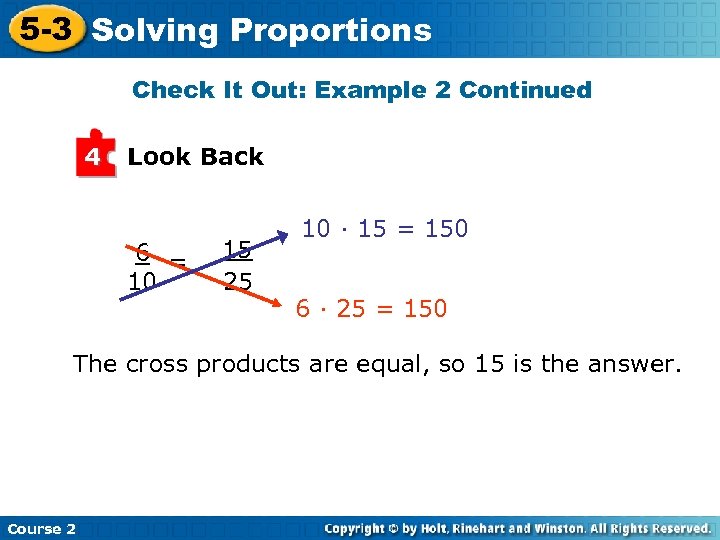 5-3 Solving Proportions

Check It Out: Example 2 Continued

4 Look Back

$\frac{6}{10} = \frac{15}{25}$

$10 \cdot 15 = 150$

$6 \cdot 25 = 150$

The cross products are equal, so 15 is the answer.

Course 2

Copyright © by Holt, Rinehart and Winston. All Rights Reserved.